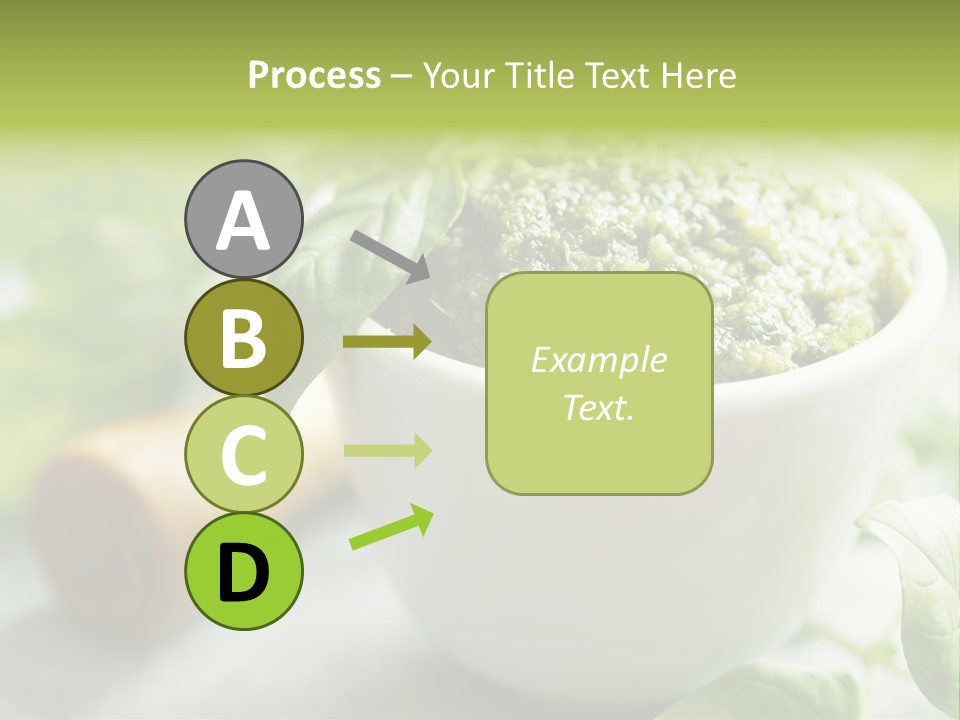 Process – Your Title Text Here

A

B

C

D

Example Text.